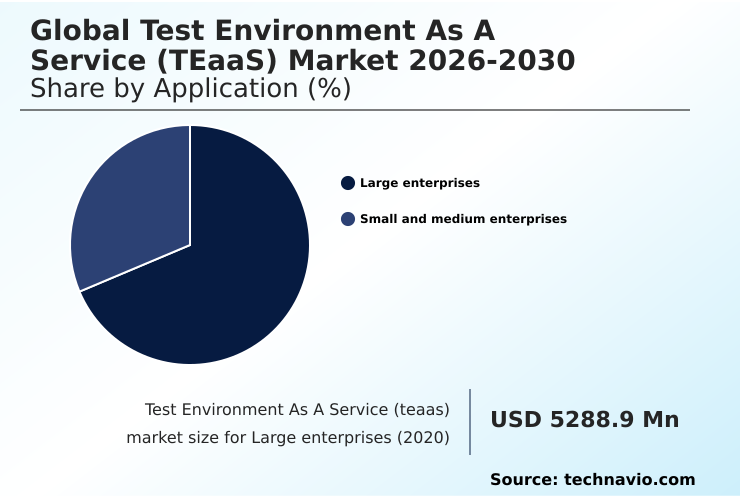 Global Test Environment As A Service (TEaaS) Market 2026-2030
Share by Application (%)

Large enterprises
Small and medium enterprises

Test Environment As A Service (teaas) market size for Large enterprises (2020)

USD 5288.9 Mn

Source: technavio.com